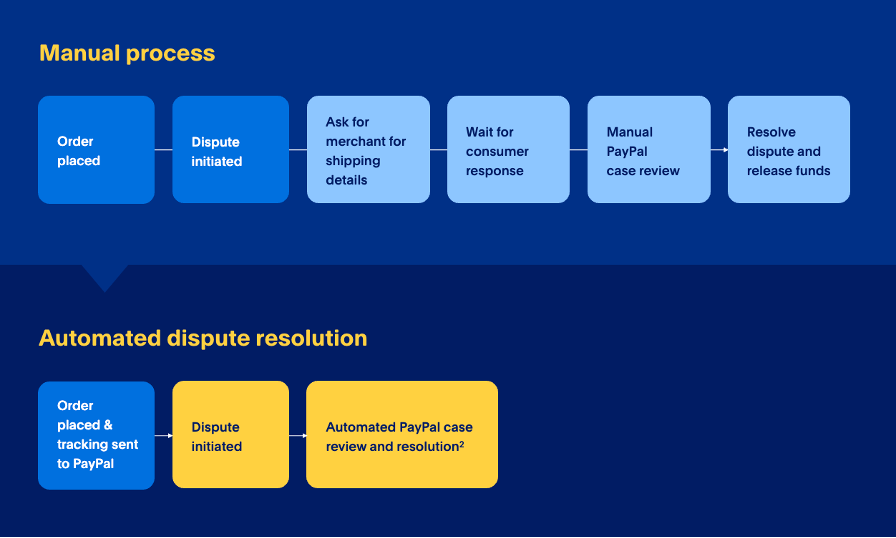 Manual process

Order placed

Dispute initiated

Ask for merchant for shipping details

Wait for consumer response

Manual PayPal case review

Resolve dispute and release funds

Automated dispute resolution

Order placed & tracking sent to PayPal

Dispute initiated

Automated PayPal case review and resolution$^2$